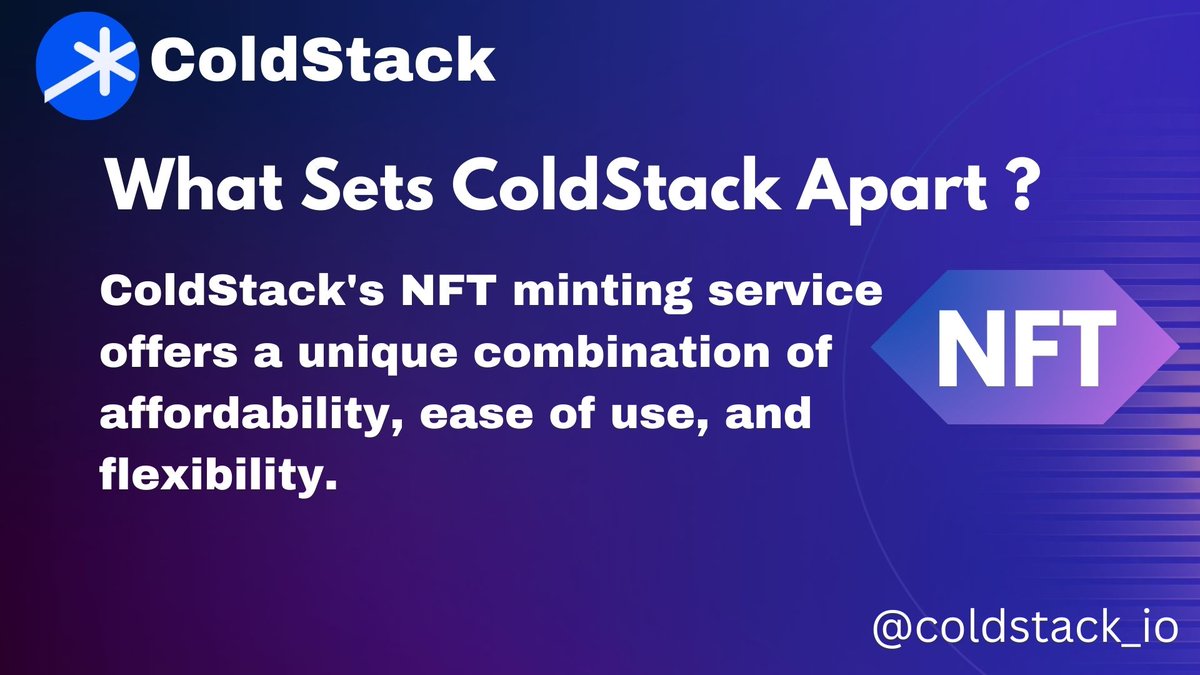 ColdStack

What Sets ColdStack Apart ?

ColdStack's NFT minting service offers a unique combination of affordability, ease of use, and flexibility.

NFT

@coldstack_io